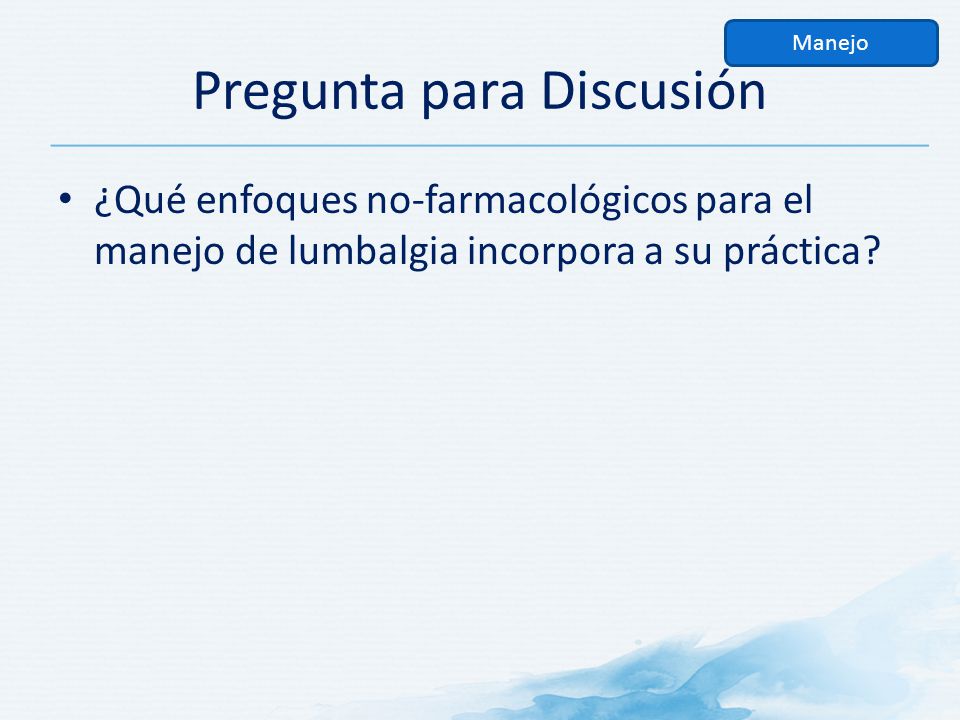 Manejo

Pregunta para Discusión

• ¿Qué enfoques no-farmacológicos para el manejo de lumbalgia incorpora a su práctica?